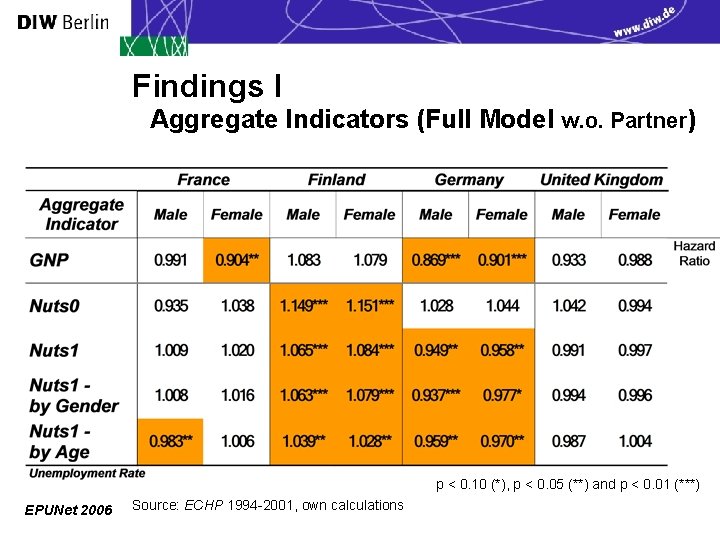 DIW Berlin

www.diw.de

Findings I
Aggregate Indicators (Full Model w.o. Partner)

| | France | | Finland | | Germany | | United Kingdom | |
|---|---|---|---|---|---|---|---|---|
| Aggregate Indicator | Male | Female | Male | Female | Male | Female | Male | Female |
| GNP | 0.991 | 0.904** | 1.083 | 1.079 | 0.869*** | 0.901*** | 0.933 | 0.988 |
| Nuts0 | 0.935 | 1.038 | 1.149*** | 1.151*** | 1.028 | 1.044 | 1.042 | 0.994 |
| Nuts1 | 1.009 | 1.020 | 1.065*** | 1.084*** | 0.949** | 0.958** | 0.991 | 0.997 |
| Nuts1 - by Gender | 1.008 | 1.016 | 1.063*** | 1.079*** | 0.937*** | 0.977* | 0.994 | 0.996 |
| Nuts1 - by Age | 0.983** | 1.006 | 1.039** | 1.028** | 0.959** | 0.970** | 0.987 | 1.004 |

Hazard Ratio

Unemployment Rate

p < 0.10 (*), p < 0.05 (**) and p < 0.01 (***)

EPUNet 2006

Source: ECHP 1994-2001, own calculations